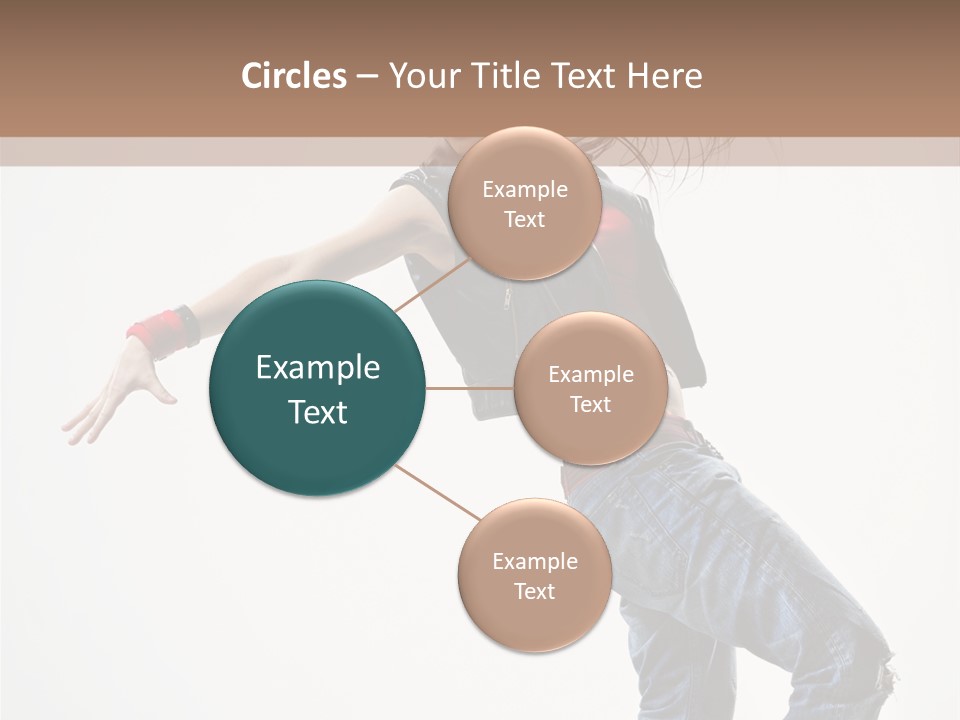 Circles – Your Title Text Here

Example Text

Example Text

Example Text

Example Text